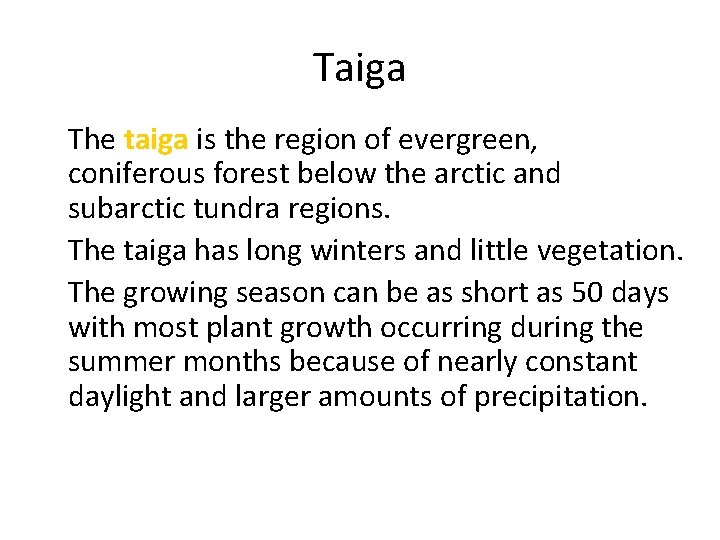 Taiga

The taiga is the region of evergreen, coniferous forest below the arctic and subarctic tundra regions.

The taiga has long winters and little vegetation.

The growing season can be as short as 50 days with most plant growth occurring during the summer months because of nearly constant daylight and larger amounts of precipitation.